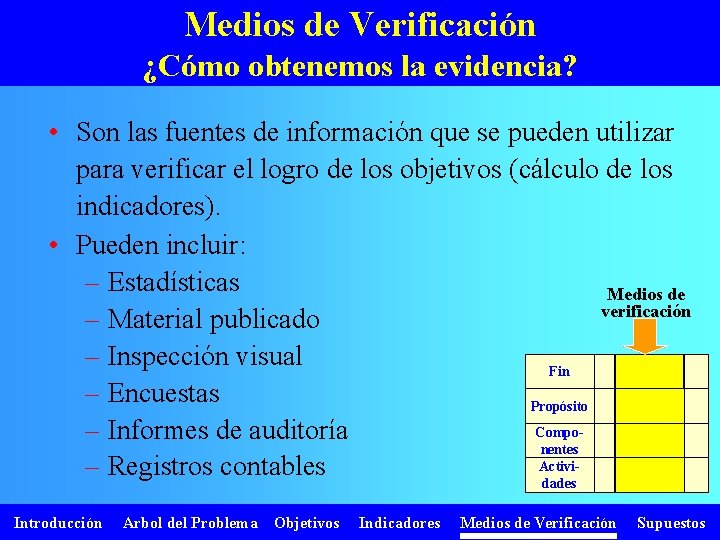 Medios de Verificación
¿Cómo obtenemos la evidencia?

• Son las fuentes de información que se pueden utilizar para verificar el logro de los objetivos (cálculo de los indicadores).
• Pueden incluir:
– Estadísticas
– Material publicado
– Inspección visual
– Encuestas
– Informes de auditoría
– Registros contables

Medios de verificación

| Fin | | | |
|---|---|---|---|
| Propósito | | | |
| Componentes | | | |
| Actividades | | | |

Introducción Arbol del Problema Objetivos Indicadores Medios de Verificación Supuestos